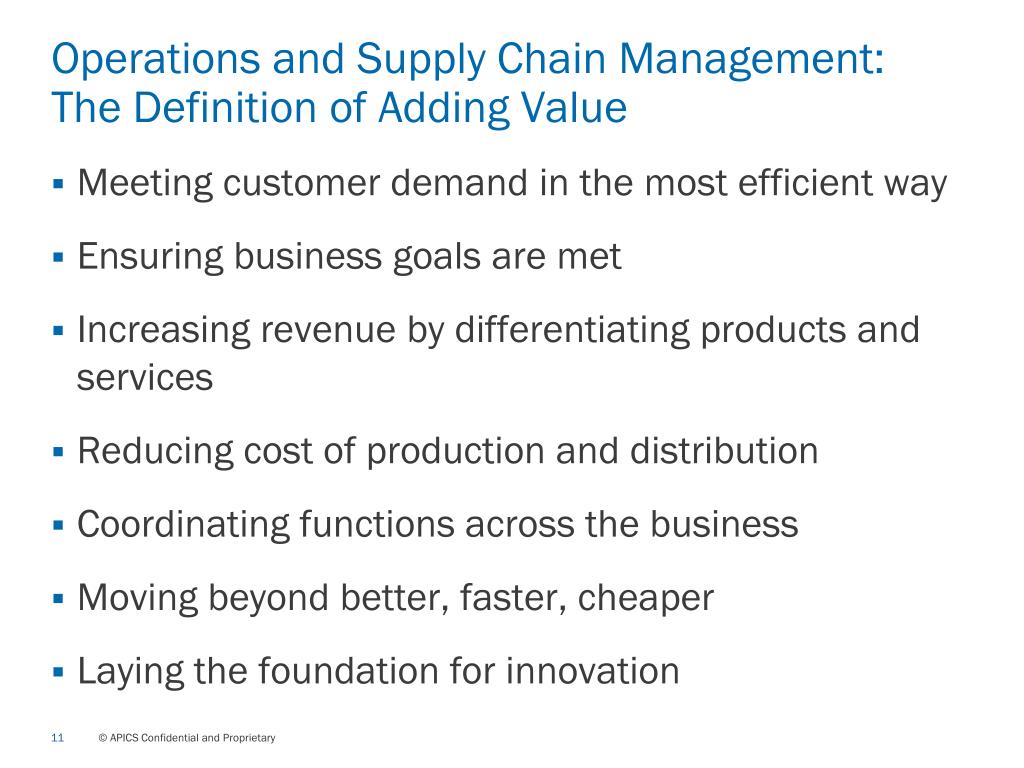 Operations and Supply Chain Management: The Definition of Adding Value

▪ Meeting customer demand in the most efficient way

▪ Ensuring business goals are met

▪ Increasing revenue by differentiating products and services

▪ Reducing cost of production and distribution

▪ Coordinating functions across the business

▪ Moving beyond better, faster, cheaper

▪ Laying the foundation for innovation

11 © APICS Confidential and Proprietary